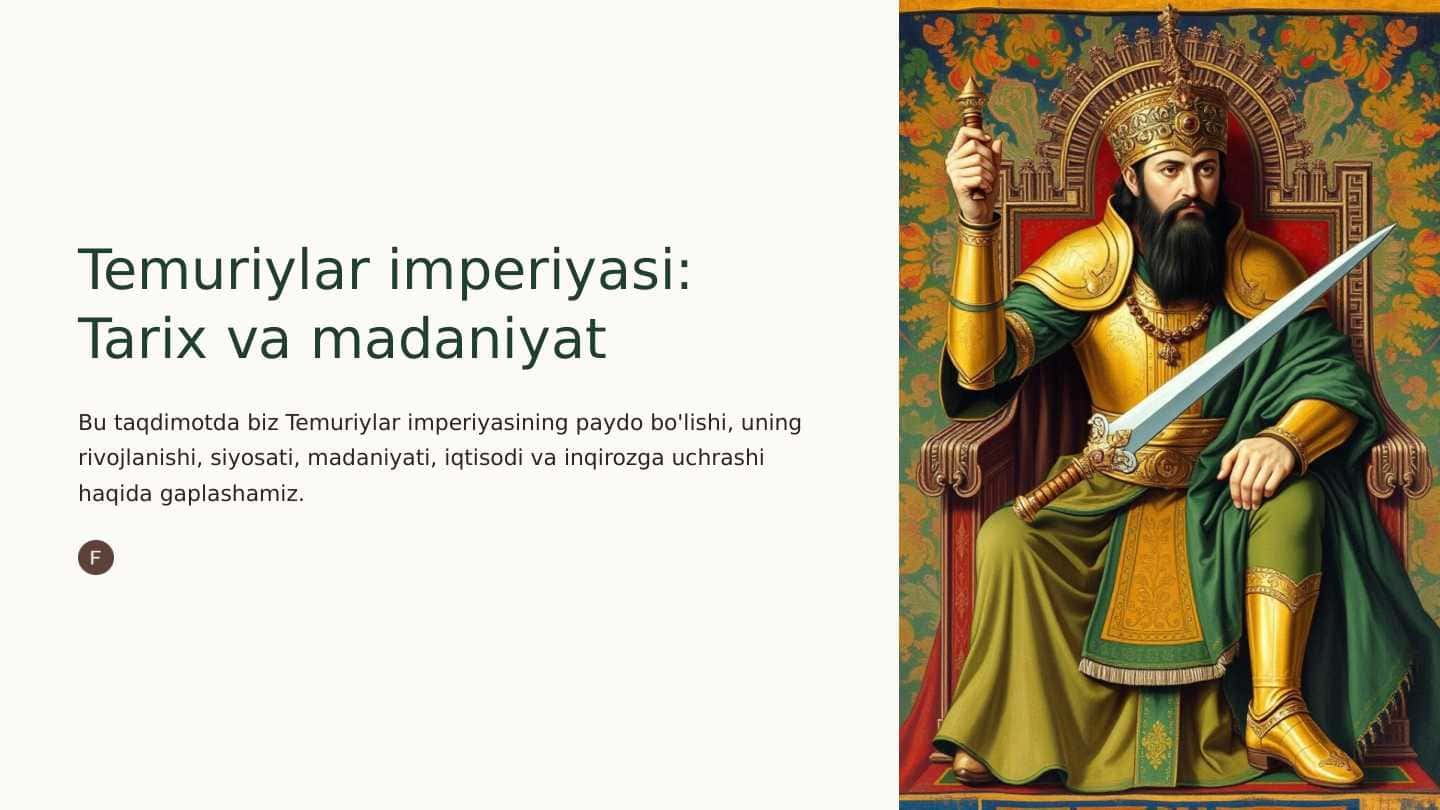 Temuriylar imperiyasi: Tarix va madaniyat

Bu taqdimotda biz Temuriylar imperiyasining paydo bo'lishi, uning rivojlanishi, siyosati, madaniyati, iqtisodi va inqirozga uchrashi haqida gaplashamiz.

F